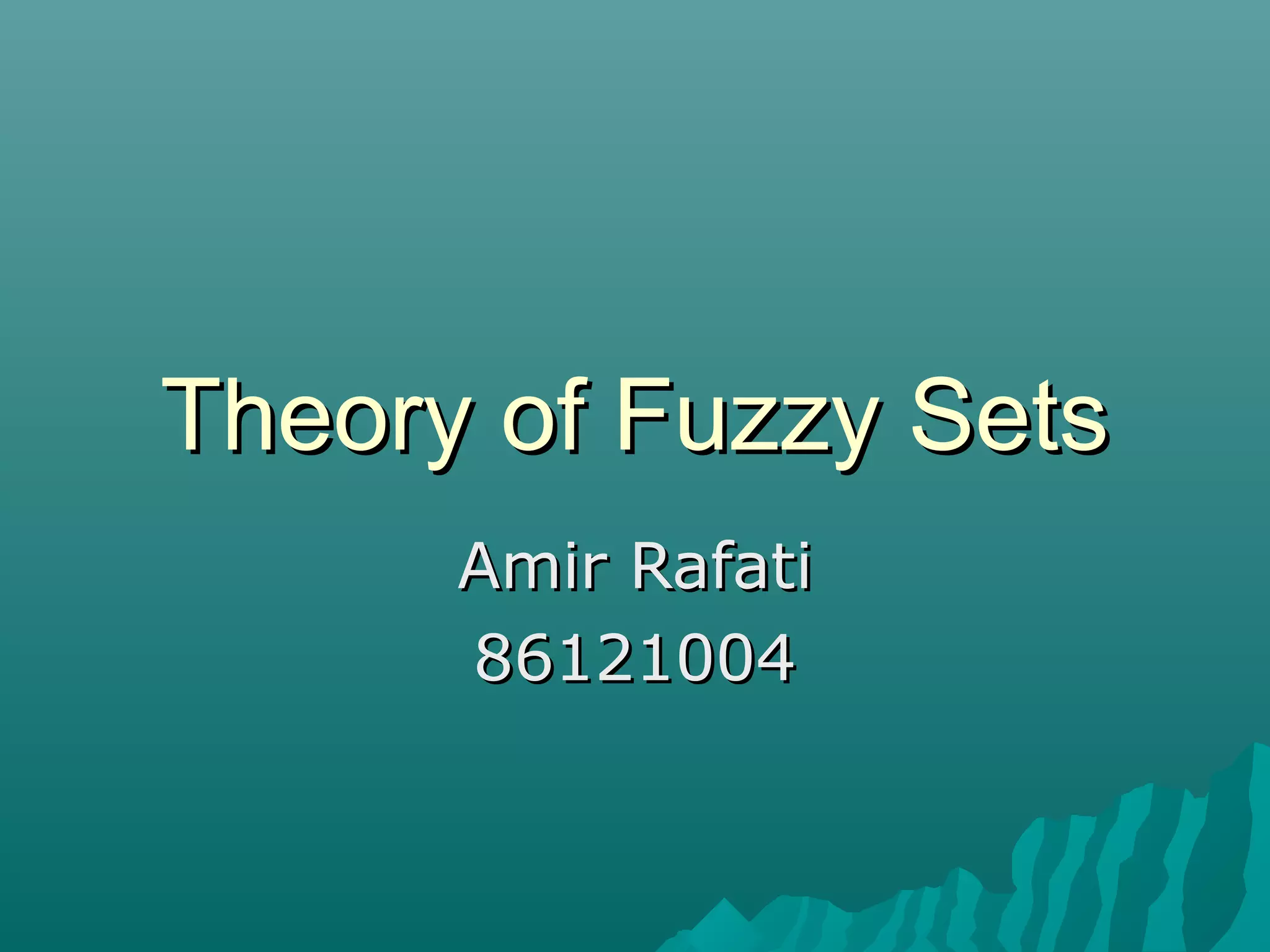 Theory of Fuzzy Sets

Amir Rafati
86121004